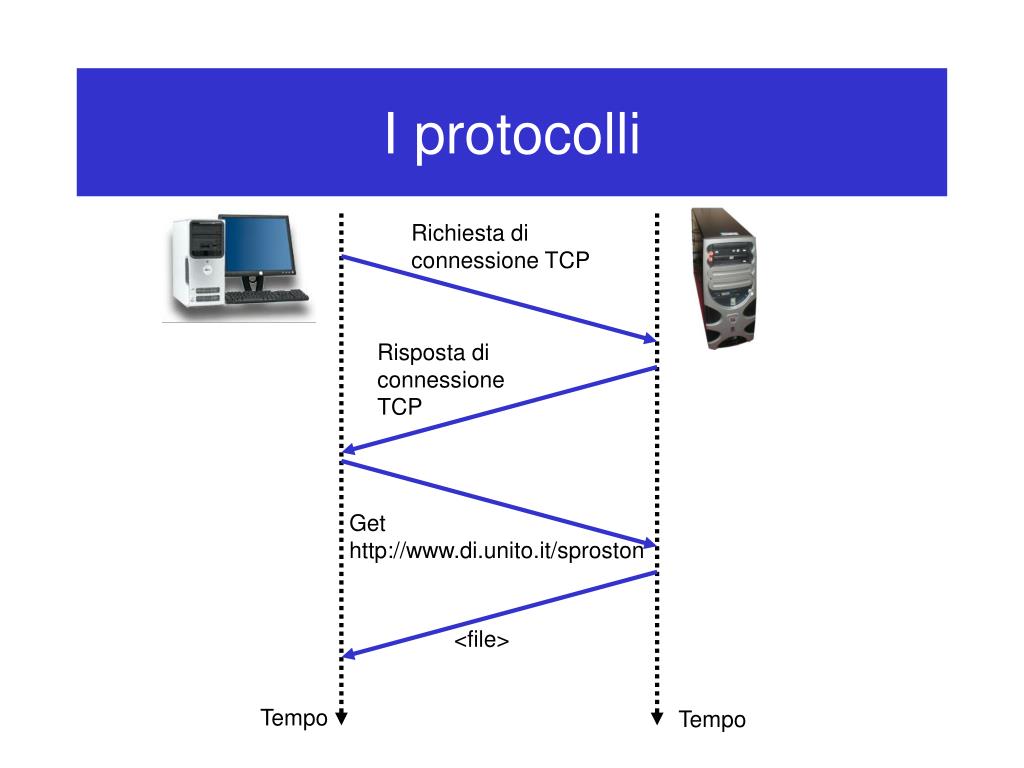 I protocolli

Richiesta di connessione TCP

Risposta di connessione TCP

Get http://www.di.unito.it/sproston

<file>

Tempo

Tempo